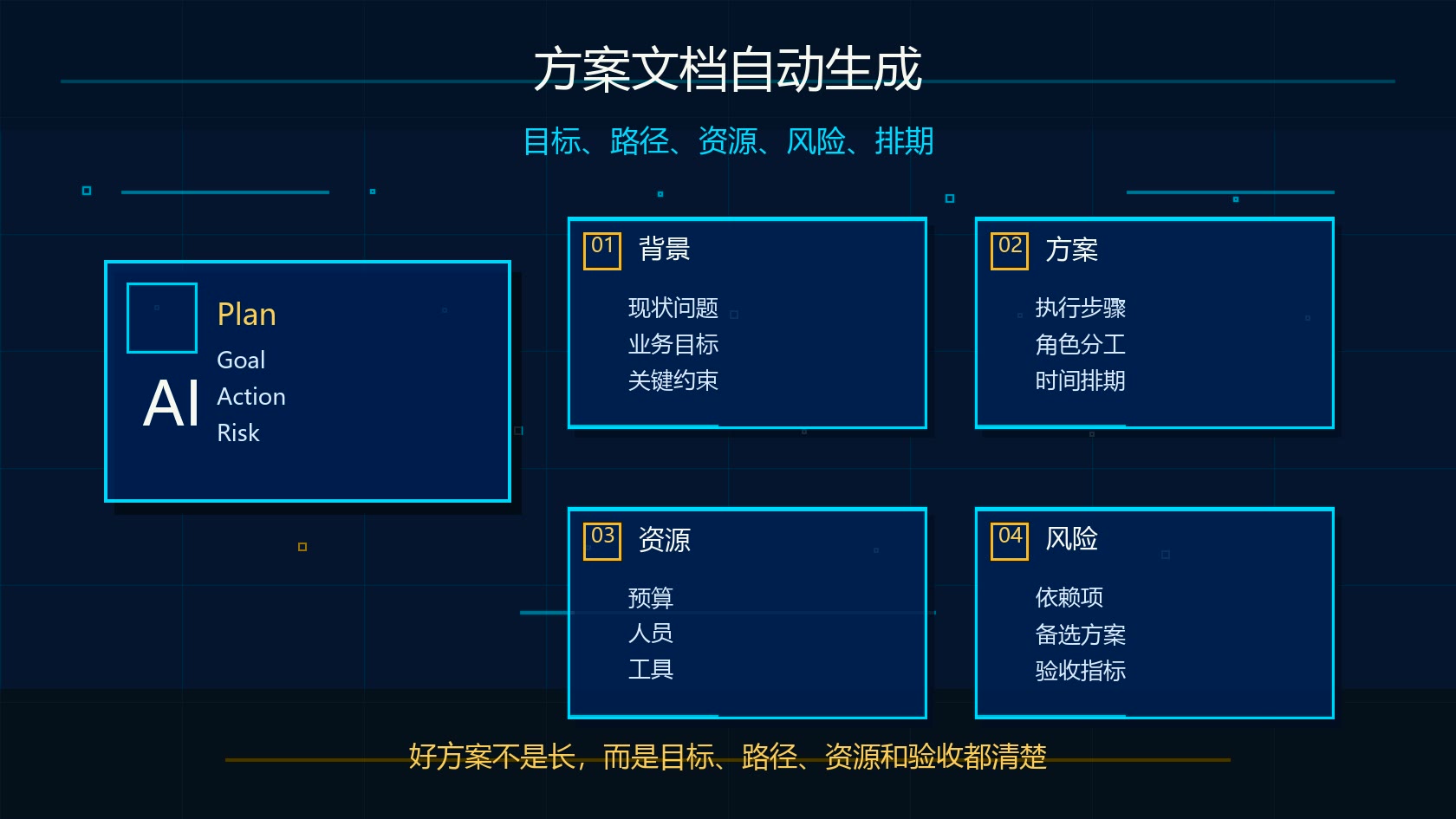 方案文档自动生成

目标、路径、资源、风险、排期

AI

Plan

Goal

Action

Risk

01 背景

现状问题
业务目标
关键约束

02 方案

执行步骤
角色分工
时间排期

03 资源

预算
人员
工具

04 风险

依赖项
备选方案
验收指标

好方案不是长，而是目标、路径、资源和验收都清楚